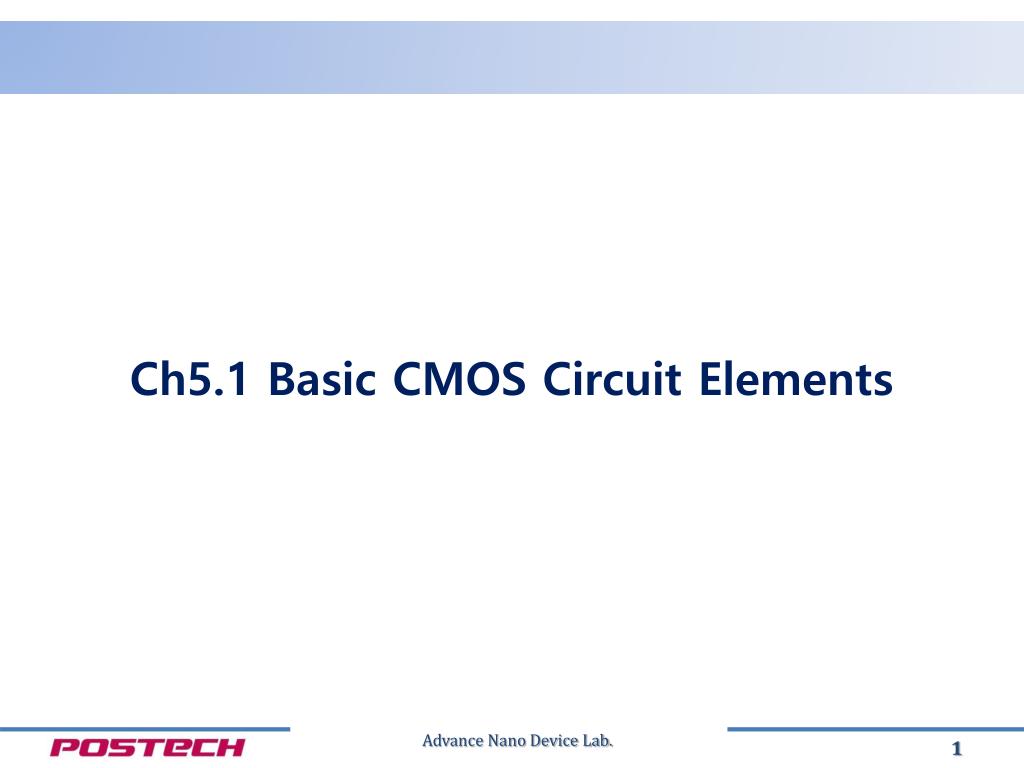 Ch5.1 Basic CMOS Circuit Elements

POSTECH

Advance Nano Device Lab.

1